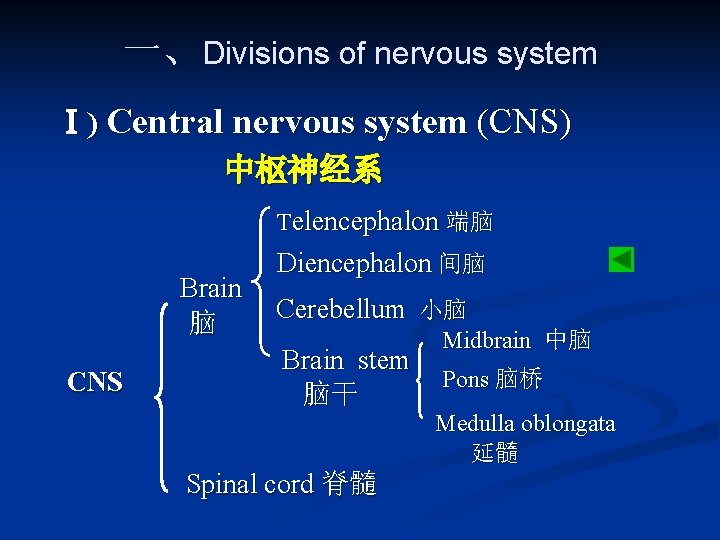 一、 Divisions of nervous system

Ⅰ) Central nervous system (CNS)

中枢神经系

CNS

Brain
脑

Telencephalon 端脑

Diencephalon 间脑

Cerebellum 小脑

Brain stem
脑干

Midbrain 中脑

Pons 脑桥

Medulla oblongata
延髓

Spinal cord 脊髓